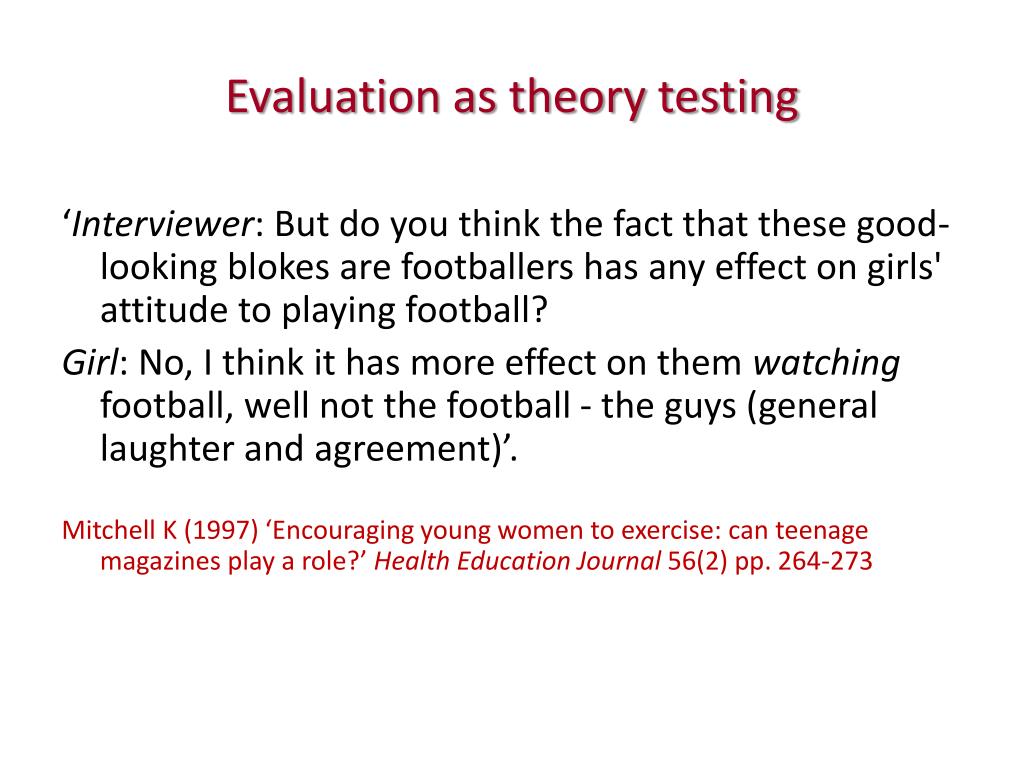 Evaluation as theory testing

‘Interviewer: But do you think the fact that these good-looking blokes are footballers has any effect on girls' attitude to playing football?

Girl: No, I think it has more effect on them watching football, well not the football - the guys (general laughter and agreement)’.

Mitchell K (1997) ‘Encouraging young women to exercise: can teenage magazines play a role?’ Health Education Journal 56(2) pp. 264-273